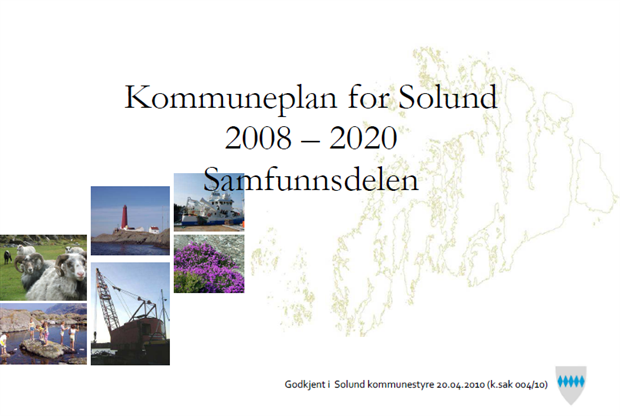 Kommuneplan for Solund
2008 – 2020
Samfunnsdelen

Godkjent i Solund kommunestyre 20.04.2010 (k.sak 004/10)